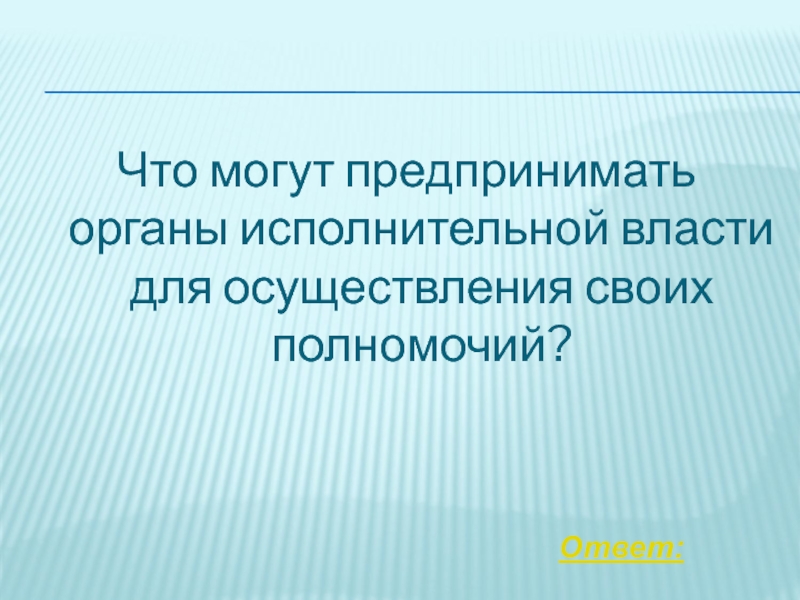 Что могут предпринимать органы исполнительной власти для осуществления своих полномочий?

Ответ: